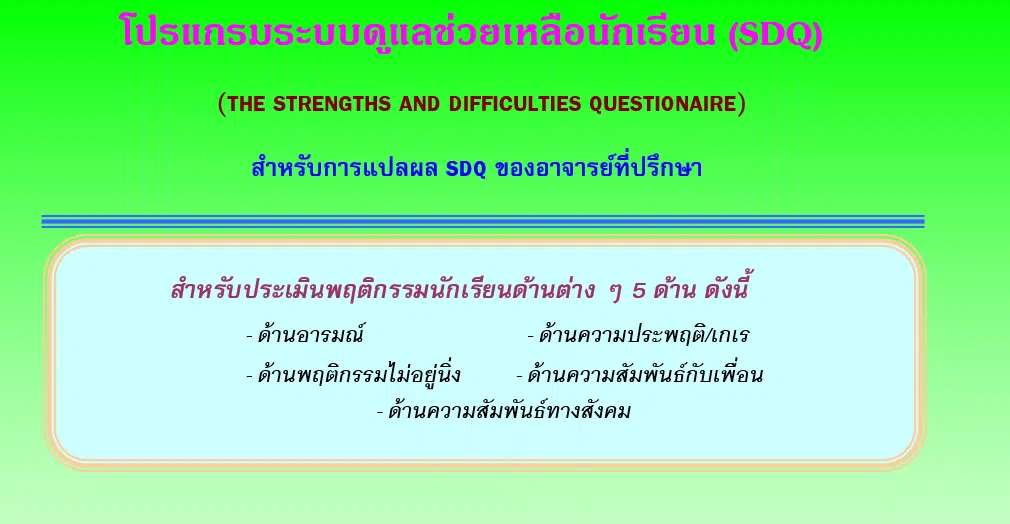 โปรแกรมระบบดูแลช่วยเหลือนักเรียน (SDQ)

(THE STRENGTHS AND DIFFICULTIES QUESTIONAIRE)

สำหรับการแปลผล SDQ ของอาจารย์ที่ปรึกษา

สำหรับประเมินพฤติกรรมนักเรียนด้านต่าง ๆ 5 ด้าน ดังนี้

- ด้านอารมณ์
- ด้านความประพฤติ/เกเร
- ด้านพฤติกรรมไม่อยู่นิ่ง
- ด้านความสัมพันธ์กับเพื่อน
- ด้านความสัมพันธ์ทางสังคม